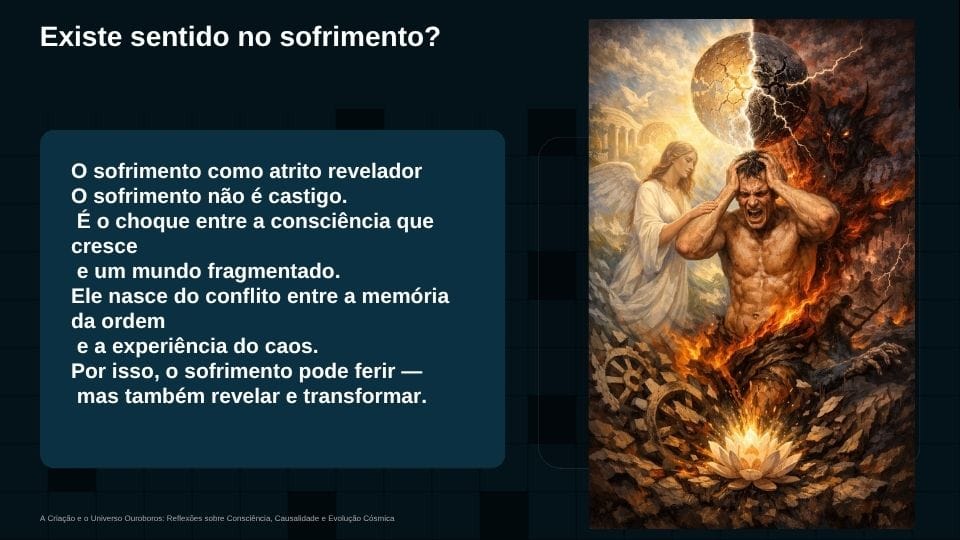 Existe sentido no sofrimento?

O sofrimento como atrito revelador
O sofrimento não é castigo.
É o choque entre a consciência que cresce
e um mundo fragmentado.
Ele nasce do conflito entre a memória da ordem
e a experiência do caos.
Por isso, o sofrimento pode ferir —
mas também revelar e transformar.

A Criação e o Universo Ouroboros: Reflexões sobre Consciência, Causalidade e Evolução Cósmica